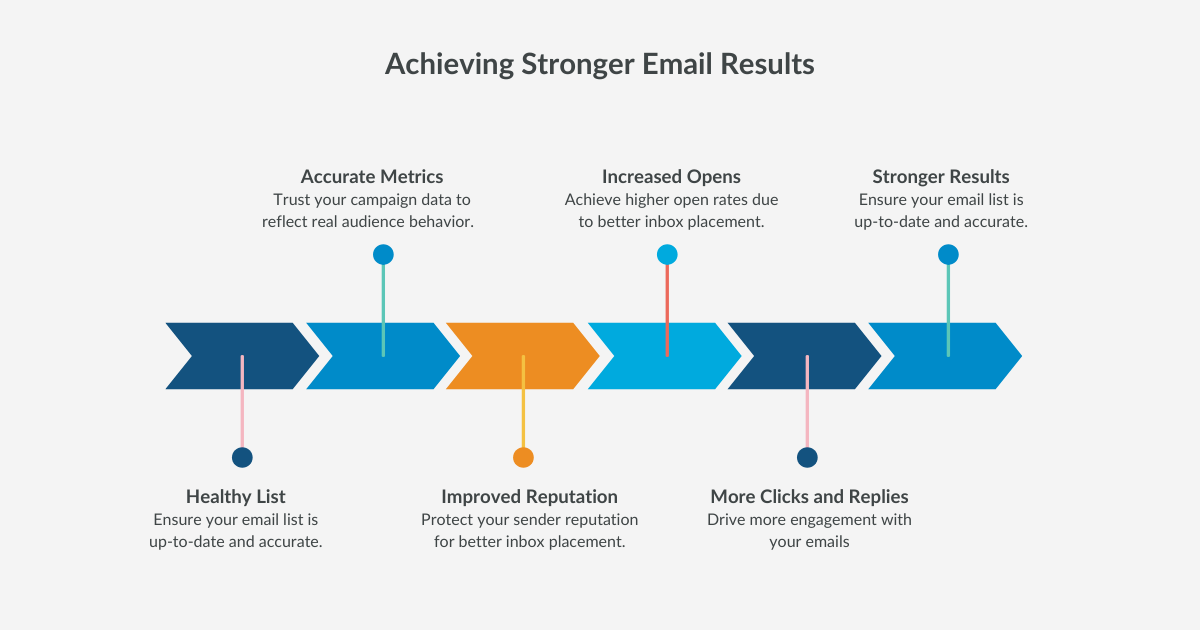 Achieving Stronger Email Results

Accurate Metrics
Trust your campaign data to reflect real audience behavior.

Increased Opens
Achieve higher open rates due to better inbox placement.

Stronger Results
Ensure your email list is up-to-date and accurate.

Healthy List
Ensure your email list is up-to-date and accurate.

Improved Reputation
Protect your sender reputation for better inbox placement.

More Clicks and Replies
Drive more engagement with your emails